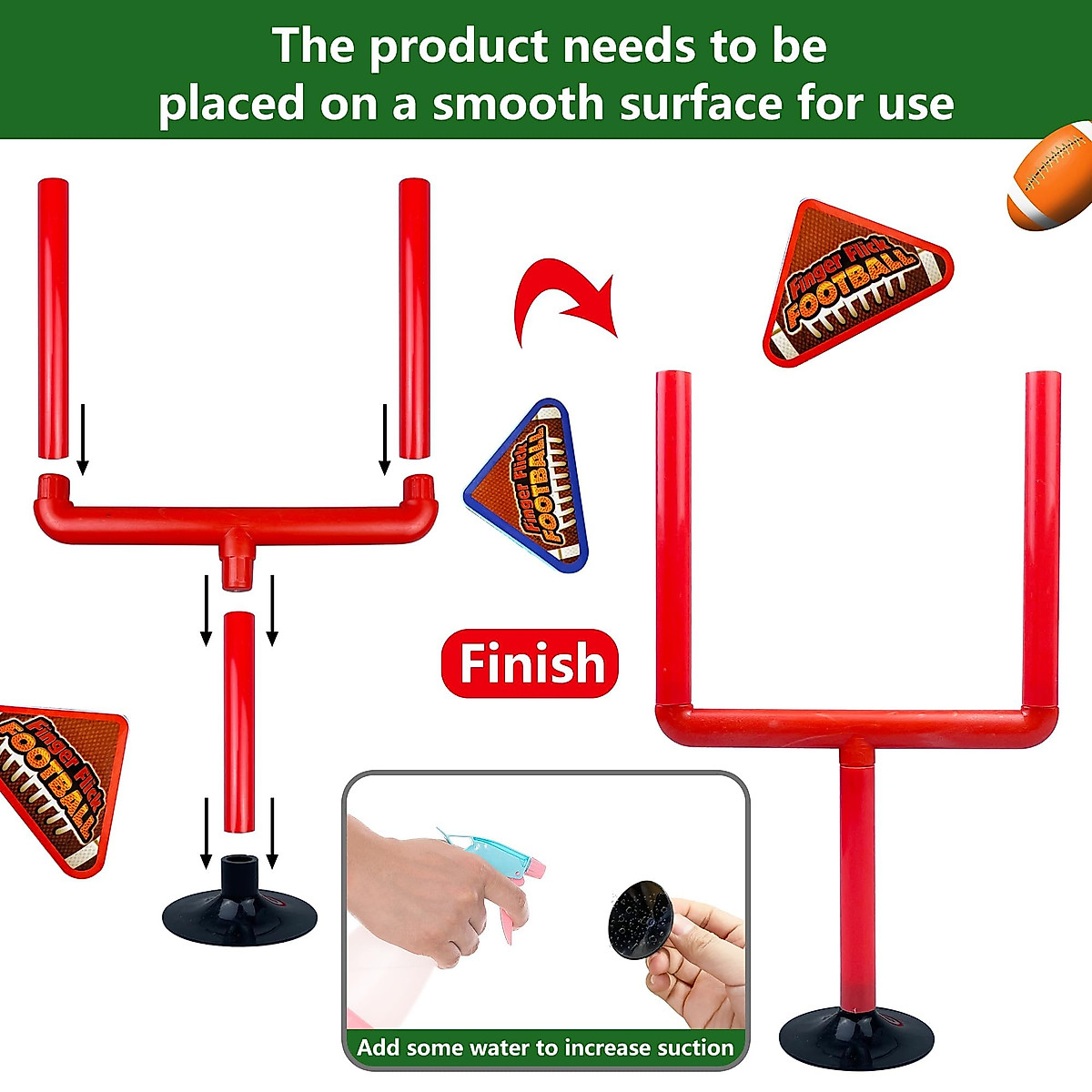 The product needs to be placed on a smooth surface for use

Finger Flick FOOTBALL

Finger Flick FOOTBALL

Finish

Finger Flick FOOTBALL

Add some water to increase suction